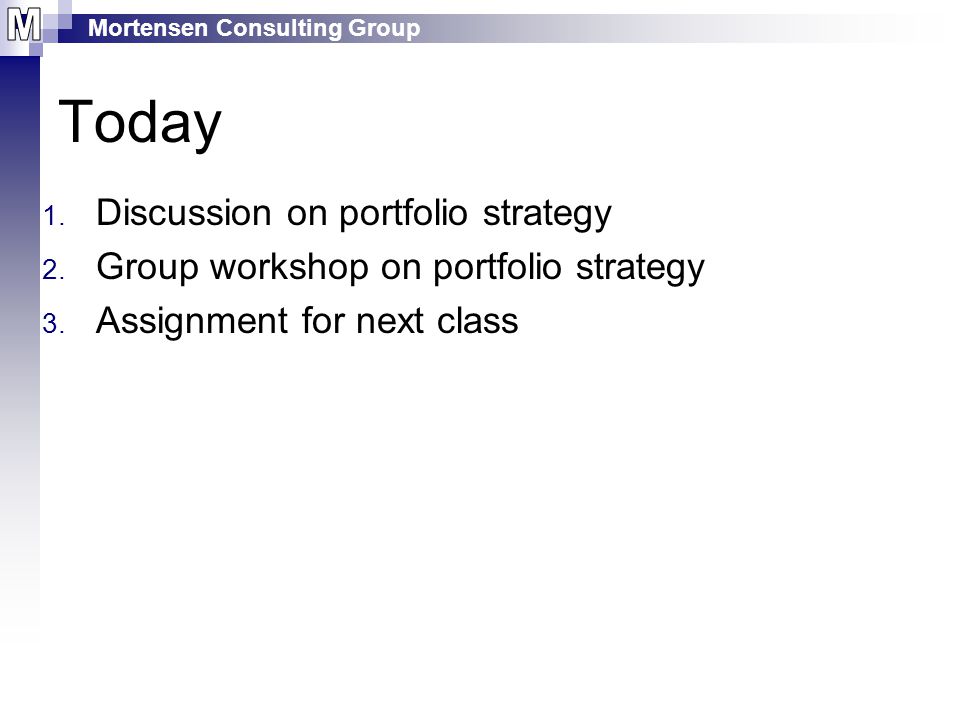 M Mortensen Consulting Group

Today

1. Discussion on portfolio strategy
2. Group workshop on portfolio strategy
3. Assignment for next class